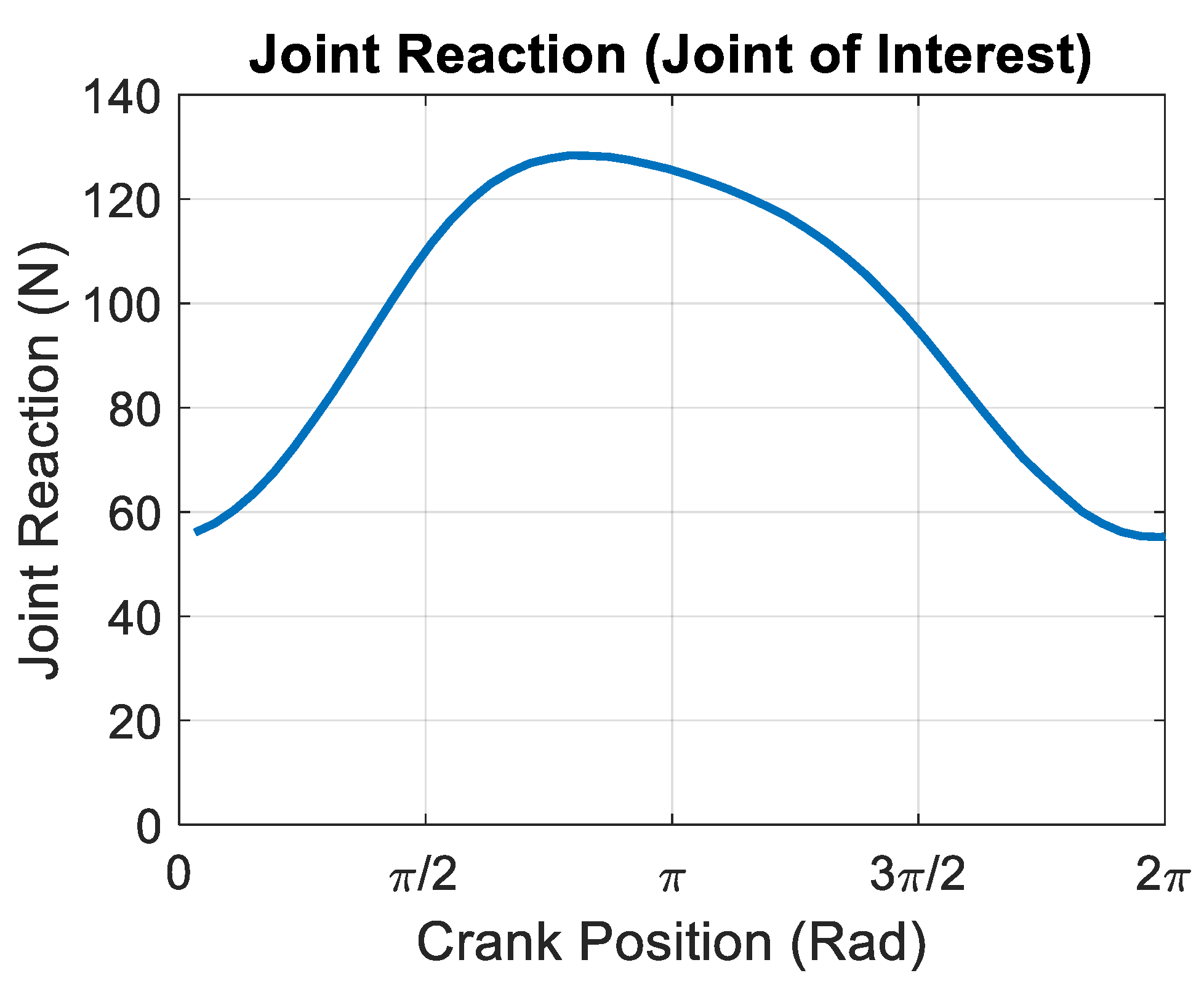 Joint Reaction (Joint of Interest)

Joint Reaction (N)

140
120
100
80
60
40
20
0

0
$\pi/2$
$\pi$
$3\pi/2$
$2\pi$

Crank Position (Rad)